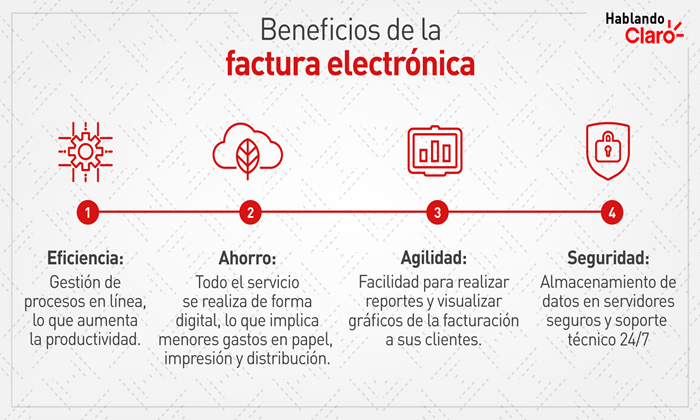 Beneficios de la
factura electrónica

Hablando Claro

1
Eficiencia:
Gestión de procesos en línea, lo que aumenta la productividad.

2
Ahorro:
Todo el servicio se realiza de forma digital, lo que implica menores gastos en papel, impresión y distribución.

3
Agilidad:
Facilidad para realizar reportes y visualizar gráficos de la facturación a sus clientes.

4
Seguridad:
Almacenamiento de datos en servidores seguros y soporte técnico 24/7